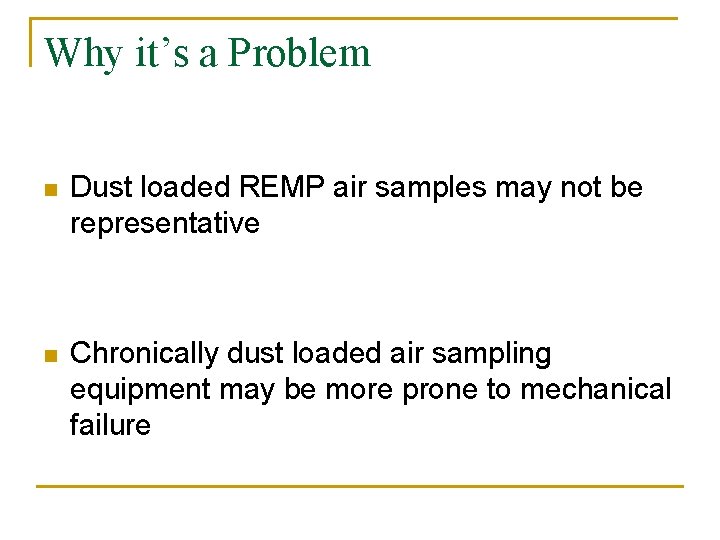 Why it’s a Problem

Dust loaded REMP air samples may not be representative

Chronically dust loaded air sampling equipment may be more prone to mechanical failure